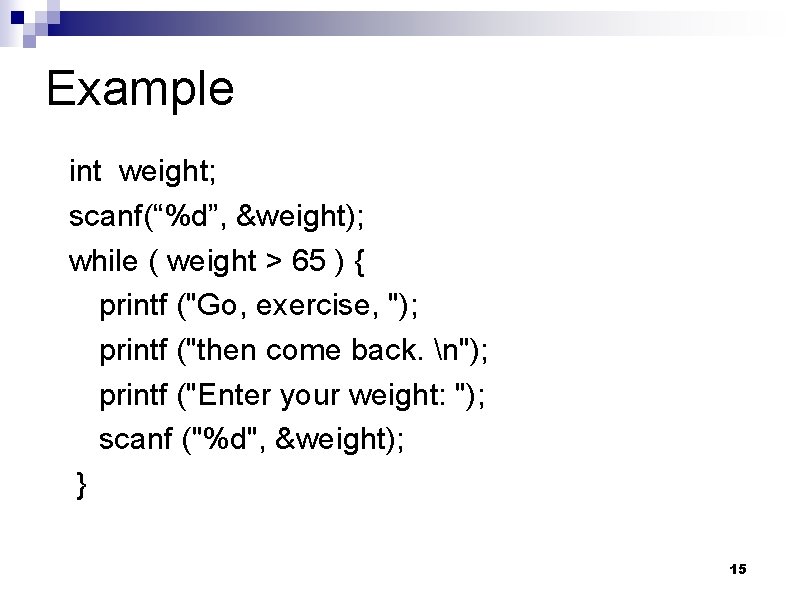 Example

int weight;
scanf(“%d”, &weight);
while ( weight > 65 ) {
printf ("Go, exercise, ");
printf ("then come back. \n");
printf ("Enter your weight: ");
scanf ("%d", &weight);
}

15